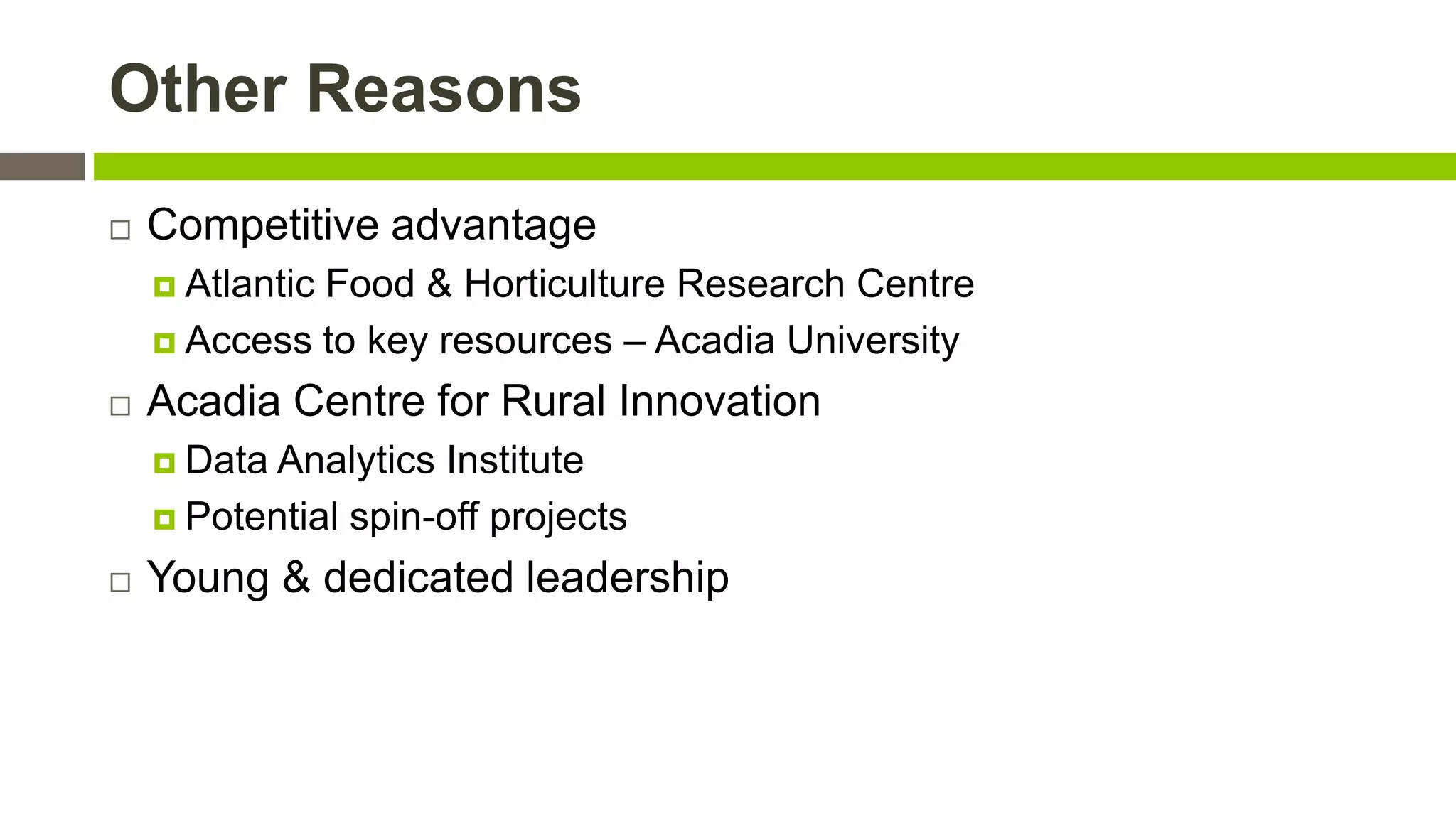 Other Reasons

□ Competitive advantage
 ▫ Atlantic Food & Horticulture Research Centre
 ▫ Access to key resources – Acadia University
□ Acadia Centre for Rural Innovation
 ▫ Data Analytics Institute
 ▫ Potential spin-off projects
□ Young & dedicated leadership